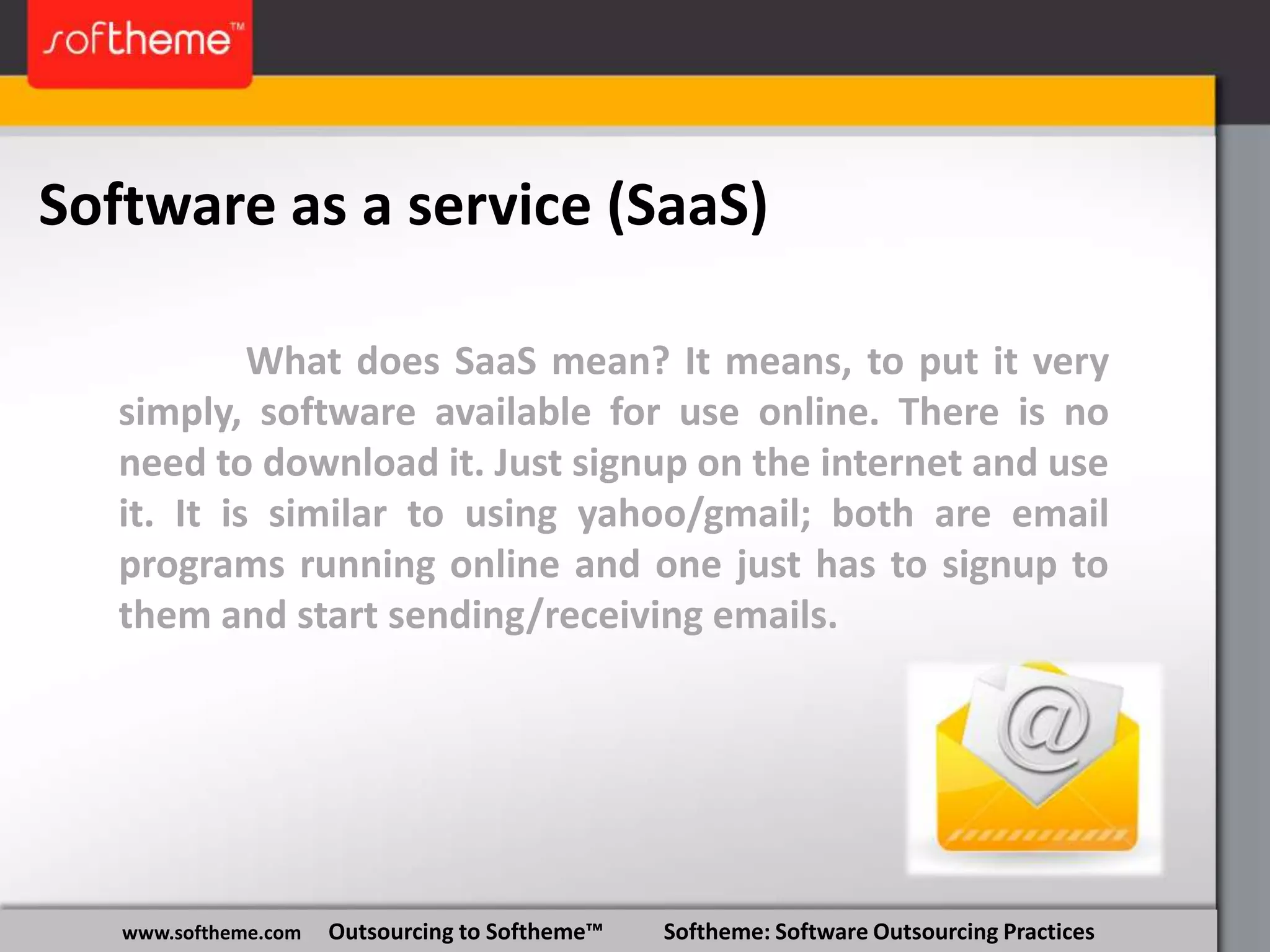 softheme™

Software as a service (SaaS)

What does SaaS mean? It means, to put it very simply, software available for use online. There is no need to download it. Just signup on the internet and use it. It is similar to using yahoo/gmail; both are email programs running online and one just has to signup to them and start sending/receiving emails.

@

www.softheme.com Outsourcing to Softheme™ Softheme: Software Outsourcing Practices